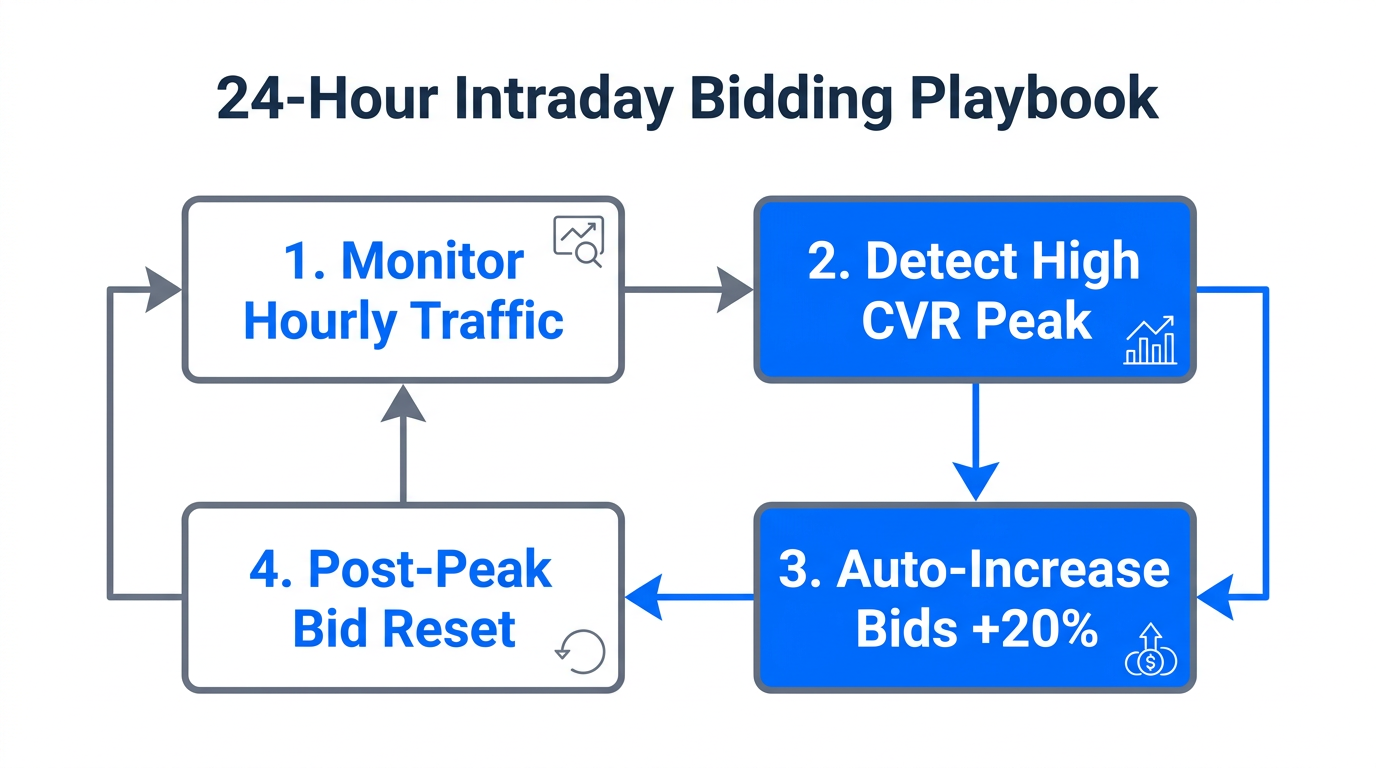 24-Hour Intraday Bidding Playbook

1. Monitor Hourly Traffic

2. Detect High CVR Peak

3. Auto-Increase Bids +20%

4. Post-Peak Bid Reset